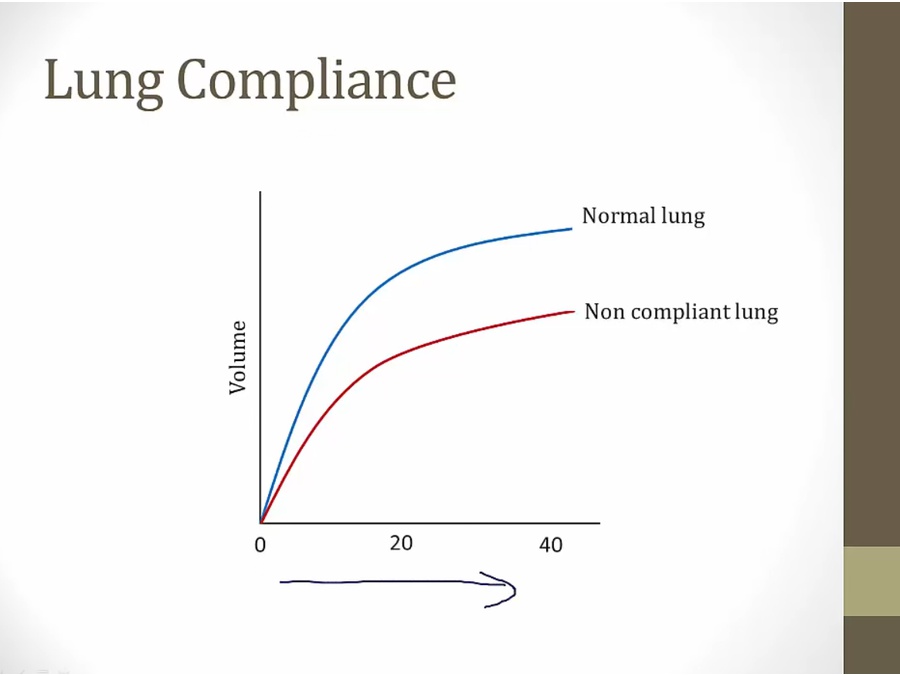 Lung Compliance

Normal lung

Non compliant lung

Volume

0

20

40